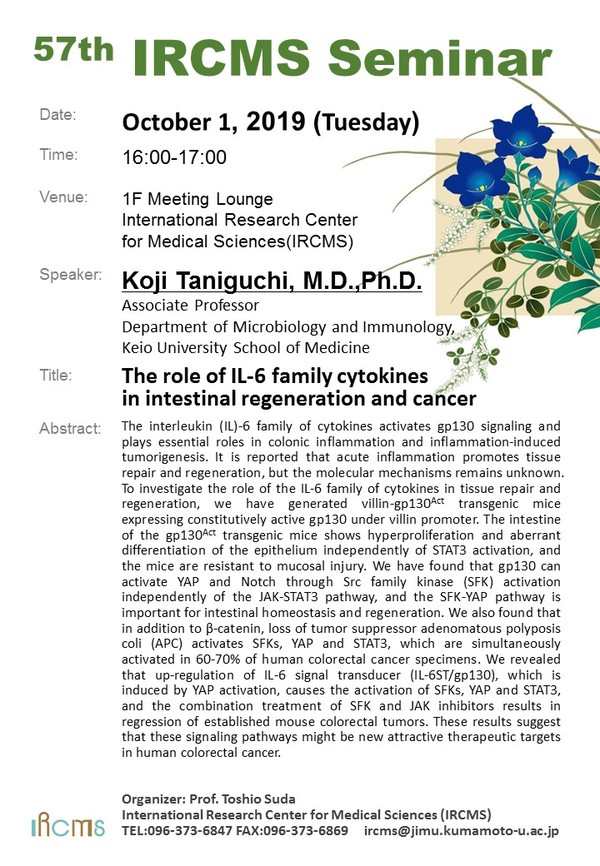 57th IRCMS Seminar

Date: October 1, 2019 (Tuesday)

Time: 16:00-17:00

Venue: 1F Meeting Lounge
International Research Center for Medical Sciences(IRCMS)

Speaker: Koji Taniguchi, M.D.,Ph.D.
Associate Professor
Department of Microbiology and Immunology,
Keio University School of Medicine

Title: The role of IL-6 family cytokines in intestinal regeneration and cancer

Abstract: The interleukin (IL)-6 family of cytokines activates gp130 signaling and plays essential roles in colonic inflammation and inflammation-induced tumorigenesis. It is reported that acute inflammation promotes tissue repair and regeneration, but the molecular mechanisms remains unknown. To investigate the role of the IL-6 family of cytokines in tissue repair and regeneration, we have generated villin-gp130$^{Act}$ transgenic mice expressing constitutively active gp130 under villin promoter. The intestine of the gp130$^{Act}$ transgenic mice shows hyperproliferation and aberrant differentiation of the epithelium independently of STAT3 activation, and the mice are resistant to mucosal injury. We have found that gp130 can activate YAP and Notch through Src family kinase (SFK) activation independently of the JAK-STAT3 pathway, and the SFK-YAP pathway is important for intestinal homeostasis and regeneration. We also found that in addition to β-catenin, loss of tumor suppressor adenomatous polyposis coli (APC) activates SFKs, YAP and STAT3, which are simultaneously activated in 60-70% of human colorectal cancer specimens. We revealed that up-regulation of IL-6 signal transducer (IL-6ST/gp130), which is induced by YAP activation, causes the activation of SFKs, YAP and STAT3, and the combination treatment of SFK and JAK inhibitors results in regression of established mouse colorectal tumors. These results suggest that these signaling pathways might be new attractive therapeutic targets in human colorectal cancer.

IRCMS
Organizer: Prof. Toshio Suda
International Research Center for Medical Sciences (IRCMS)
TEL:096-373-6847 FAX:096-373-6869 ircms@jimu.kumamoto-u.ac.jp